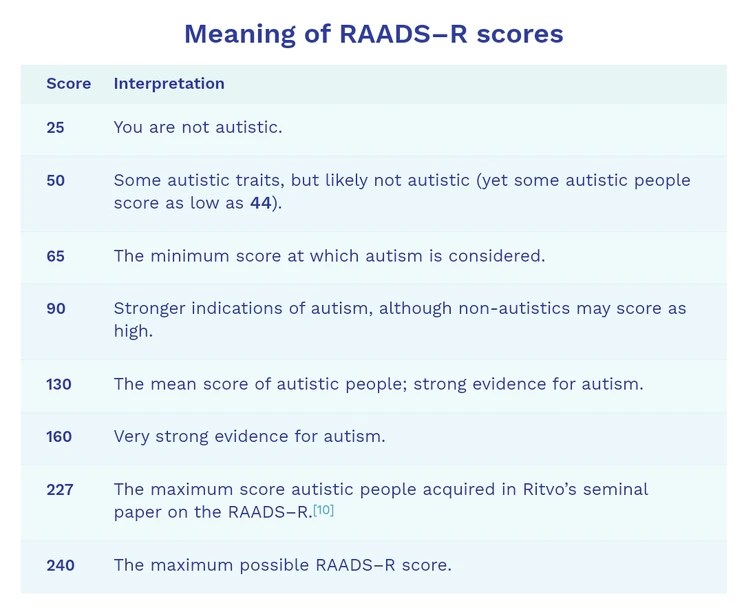 Meaning of RAADS–R scores

| Score | Interpretation |
|---|---|
| 25 | You are not autistic. |
| 50 | Some autistic traits, but likely not autistic (yet some autistic people score as low as 44). |
| 65 | The minimum score at which autism is considered. |
| 90 | Stronger indications of autism, although non-autistics may score as high. |
| 130 | The mean score of autistic people; strong evidence for autism. |
| 160 | Very strong evidence for autism. |
| 227 | The maximum score autistic people acquired in Ritvo's seminal paper on the RAADS–R.[10] |
| 240 | The maximum possible RAADS–R score. |